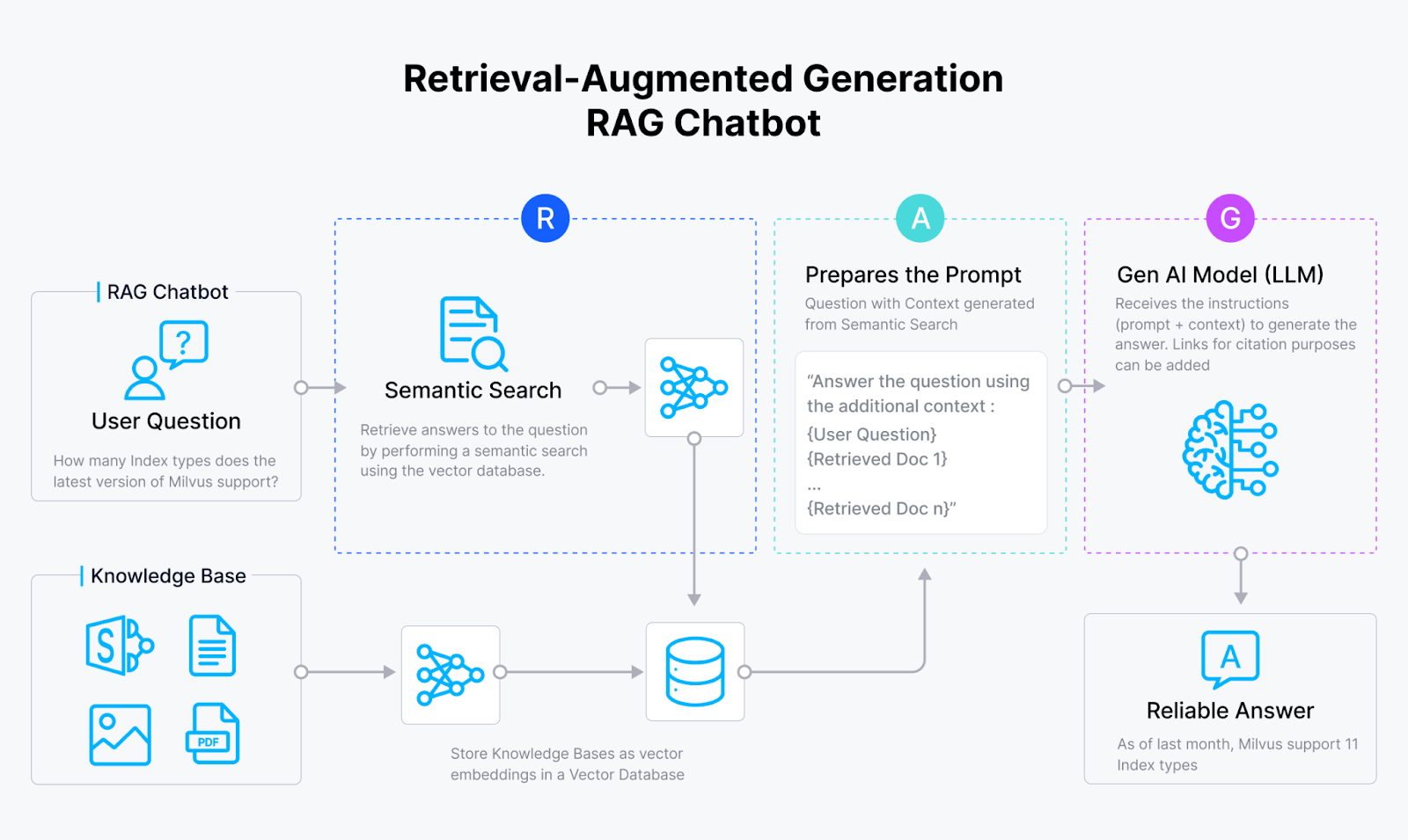 Retrieval-Augmented Generation
RAG Chatbot

RAG Chatbot

?

User Question

How many Index types does the latest version of Milvus support?

R

Semantic Search

Retrieve answers to the question by performing a semantic search using the vector database.

A

Prepares the Prompt

Question with Context generated from Semantic Search

"Answer the question using the additional context :
{User Question}
{Retrieved Doc 1}
...
{Retrieved Doc n}"

G

Gen AI Model (LLM)

Receives the instructions (prompt + context) to generate the answer. Links for citation purposes can be added

Knowledge Base

S

PDF

Store Knowledge Bases as vector embeddings in a Vector Database

A

Reliable Answer

As of last month, Milvus support 11 Index types